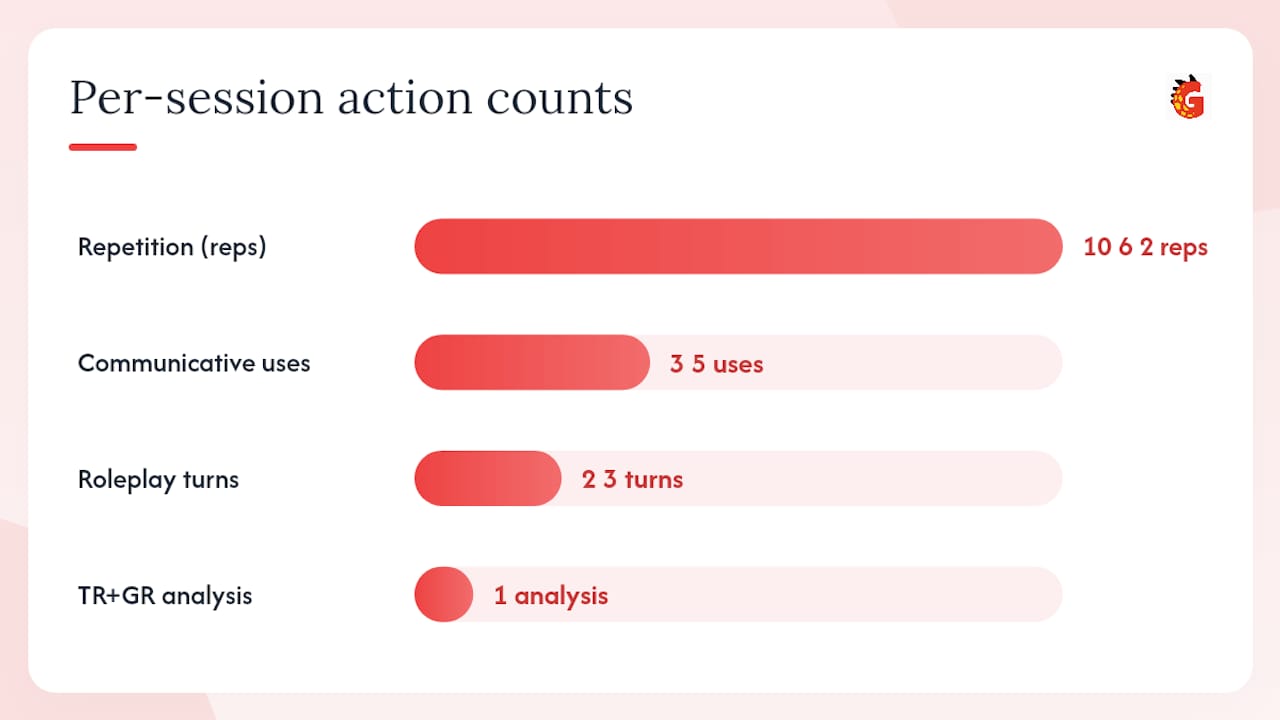 Per-session action counts

G

Repetition (reps) 10 6 2 reps

Communicative uses 3 5 uses

Roleplay turns 2 3 turns

TR+GR analysis 1 analysis